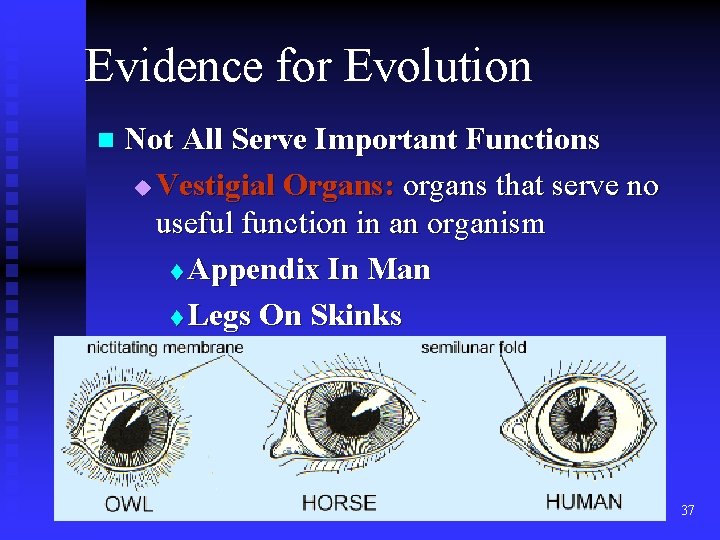 Evidence for Evolution

Not All Serve Important Functions

Vestigial Organs: organs that serve no useful function in an organism

Appendix In Man

Legs On Skinks

nictitating membrane

semilunar fold

OWL

HORSE

HUMAN

37